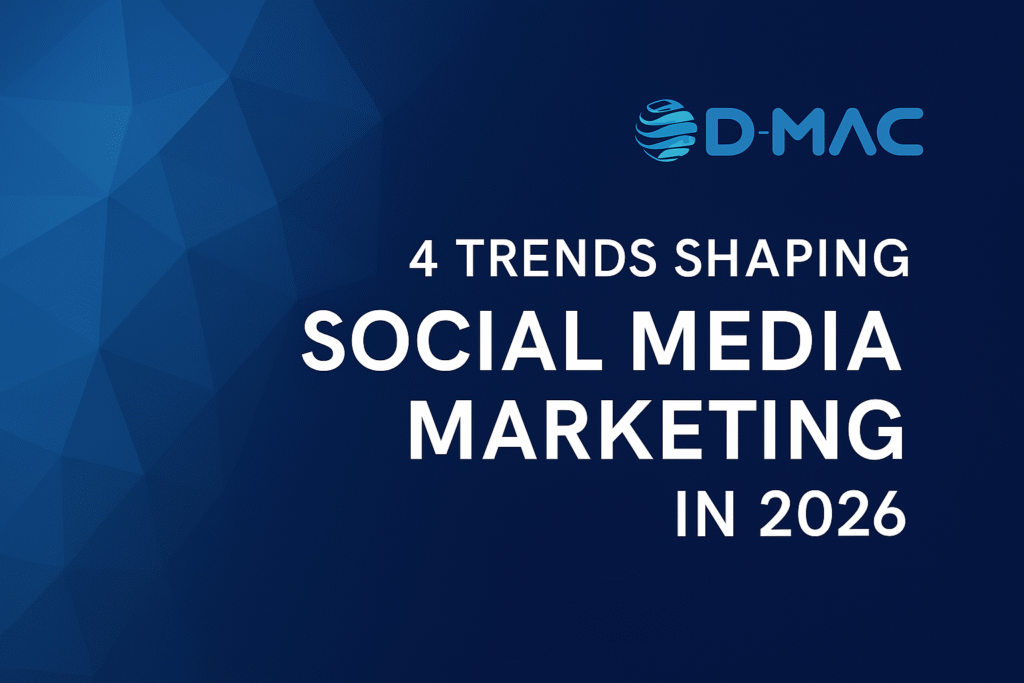 D-MAC

4 TRENDS SHAPING
SOCIAL MEDIA
MARKETING
IN 2026